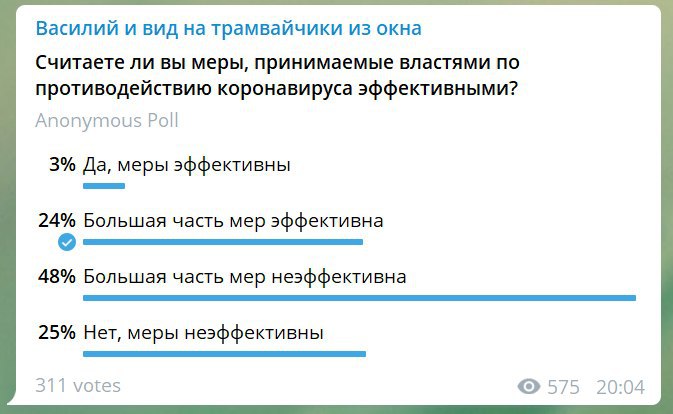 Василий и вид на трамвайчики из окна

Считаете ли вы меры, принимаемые властями по противодействию коронавируса эффективными?

Anonymous Poll

3% Да, меры эффективны

24% Большая часть мер эффективна

48% Большая часть мер неэффективна

25% Нет, меры неэффективны

311 votes

575 20:04